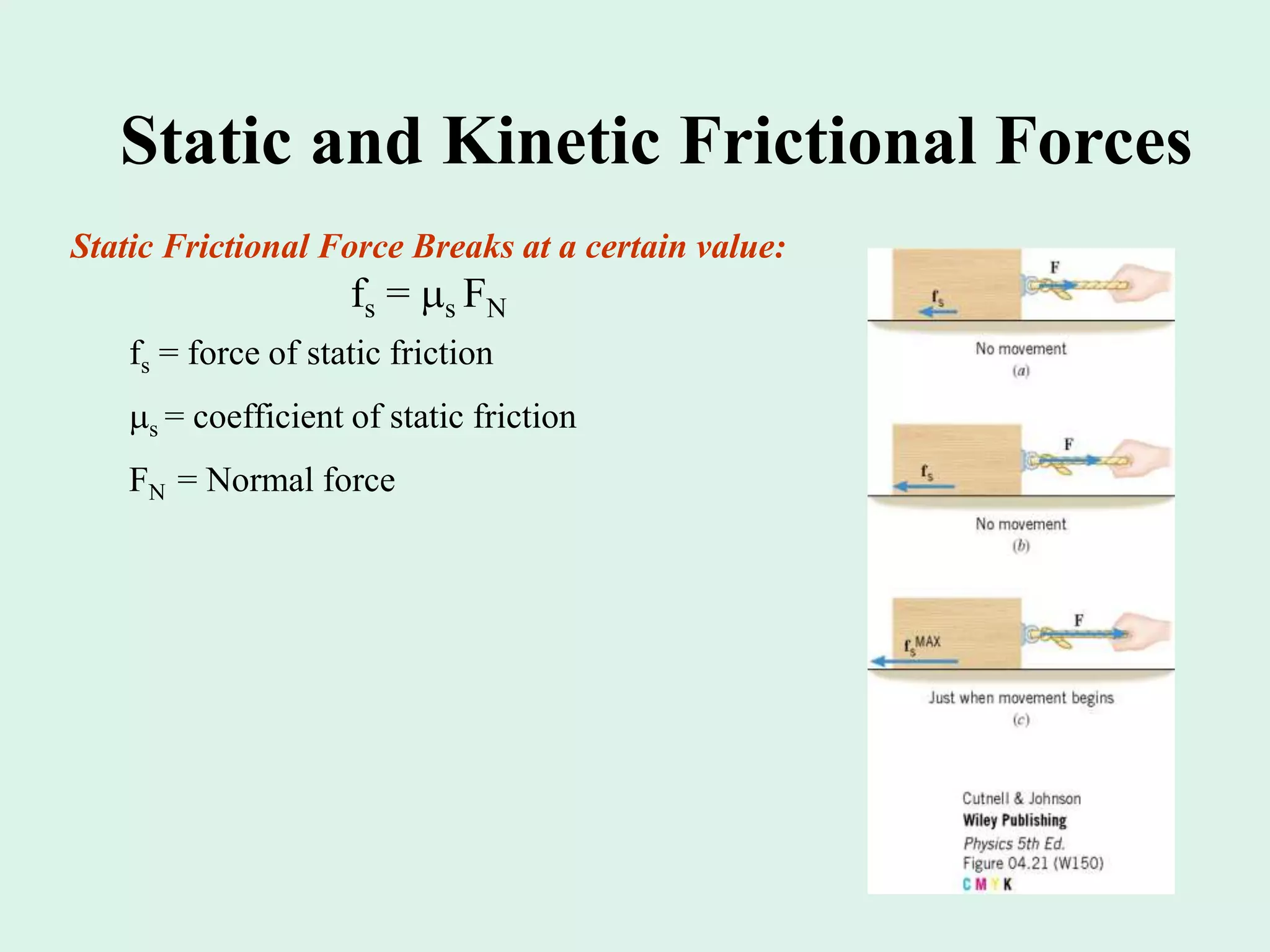 Static and Kinetic Frictional Forces

Static Frictional Force Breaks at a certain value:

$f_s = \mu_s F_N$

$f_s$ = force of static friction

$\mu_s$ = coefficient of static friction

$F_N$ = Normal force

F

$f_s$

No movement
(a)

F

$f_s$

No movement
(b)

F

$f_s^{MAX}$

Just when movement begins
(c)

Cutnell & Johnson
Wiley Publishing
Physics 5th Ed.
Figure 04.21 (W150)
C M Y K